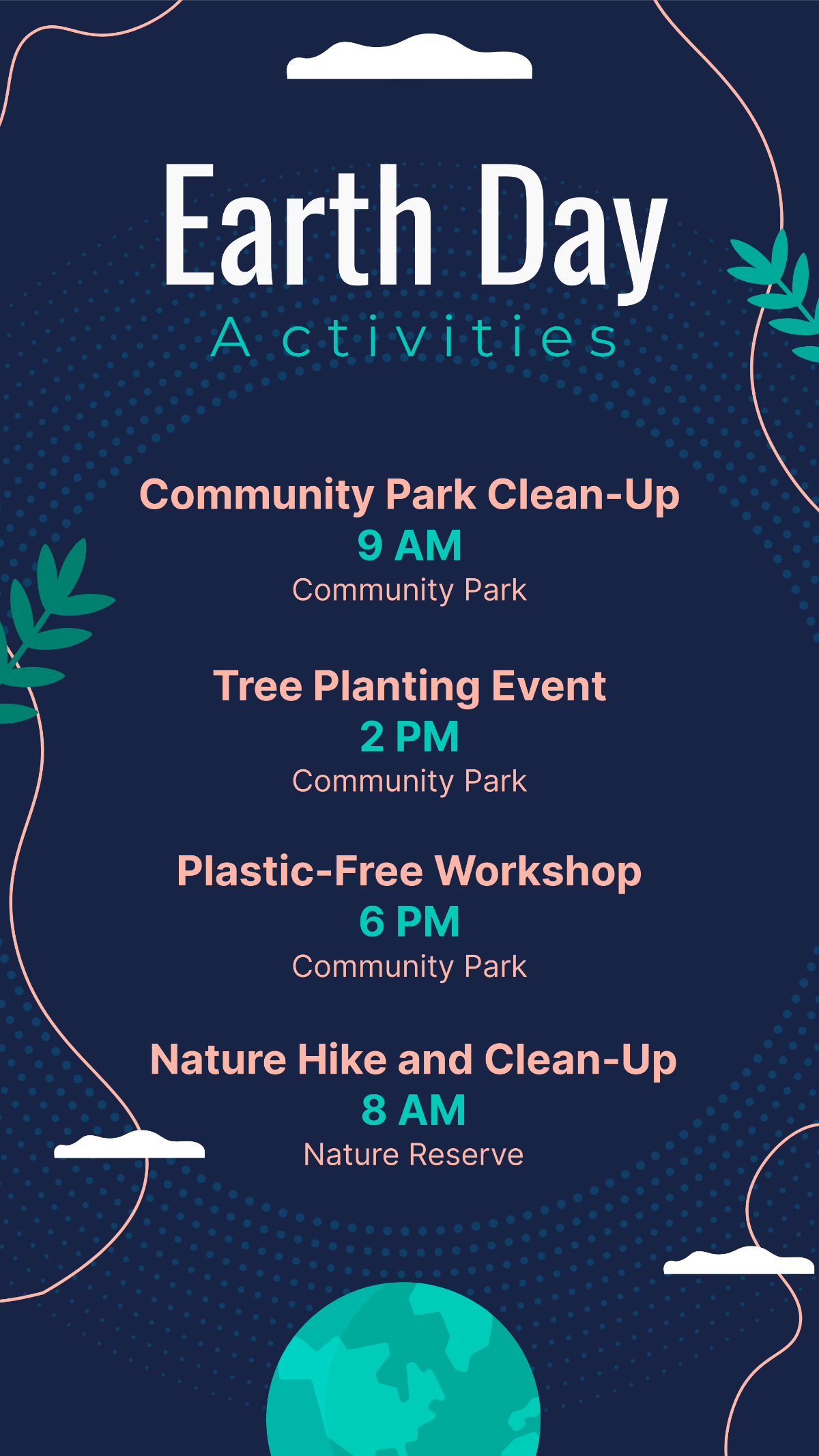 Earth Day
Activities

Community Park Clean-Up
9 AM
Community Park

Tree Planting Event
2 PM
Community Park

Plastic-Free Workshop
6 PM
Community Park

Nature Hike and Clean-Up
8 AM
Nature Reserve